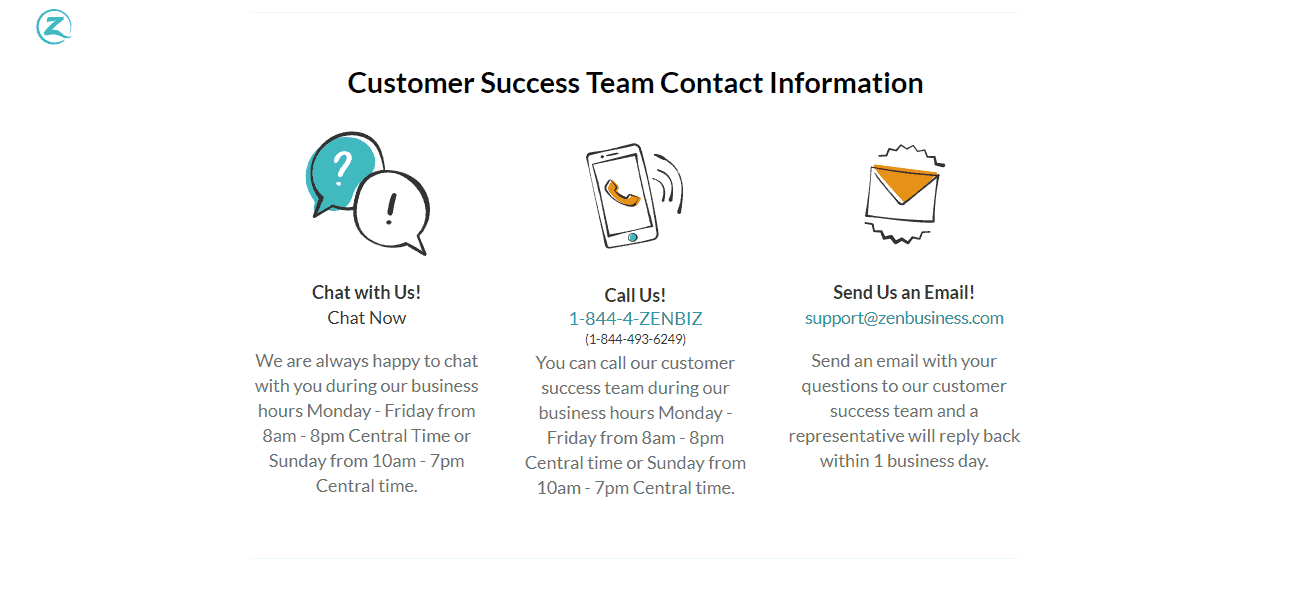 Customer Success Team Contact Information

Chat with Us!
Chat Now

We are always happy to chat with you during our business hours Monday - Friday from 8am - 8pm Central Time or Sunday from 10am - 7pm Central time.

Call Us!
1-844-4-ZENBIZ
(1-844-493-6249)
You can call our customer success team during our business hours Monday - Friday from 8am - 8pm Central time or Sunday from 10am - 7pm Central time.

Send Us an Email!
support@zenbusiness.com

Send an email with your questions to our customer success team and a representative will reply back within 1 business day.